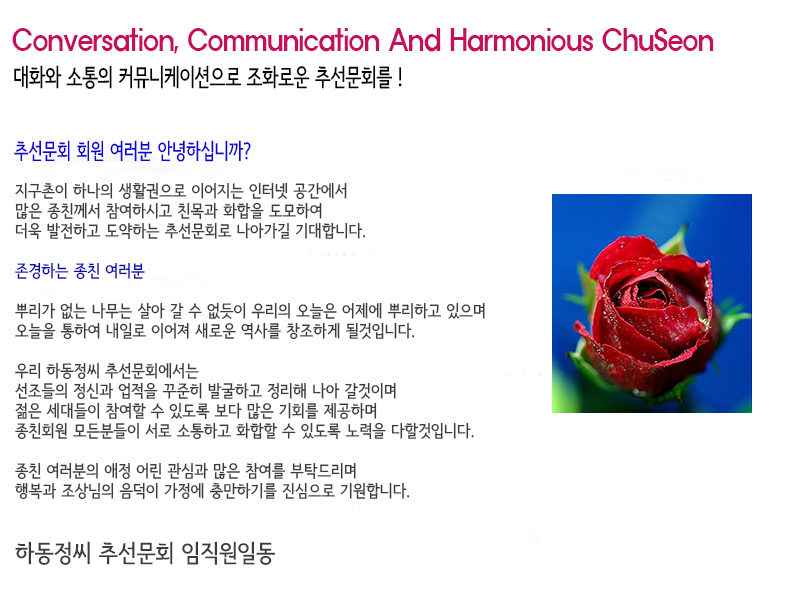 Conversation, Communication And Harmonious ChuSeon
대화와 소통의 커뮤니케이션으로 조화로운 추선문회를 !

추선문회 회원 여러분 안녕하십니까?

지구촌이 하나의 생활권으로 이어지는 인터넷 공간에서 많은 종친께서 참여하시고 친목과 화합을 도모하여 더욱 발전하고 도약하는 추선문회로 나아가길 기대합니다.

존경하는 종친 여러분

뿌리가 없는 나무는 살아 갈 수 없듯이 우리의 오늘은 어제에 뿌리하고 있으며 오늘을 통하여 내일로 이어져 새로운 역사를 창조하게 될것입니다.

우리 하동정씨 추선문회에서는
선조들의 정신과 업적을 꾸준히 발굴하고 정리해 나아 갈것이며
젊은 세대들이 참여할 수 있도록 보다 많은 기회를 제공하며
종친회원 모든분들이 서로 소통하고 화합할 수 있도록 노력을 다할것입니다.

종친 여러분의 애정 어린 관심과 많은 참여를 부탁드리며
행복과 조상님의 음덕이 가정에 충만하기를 진심으로 기원합니다.

하동정씨 추선문회 임직원일동